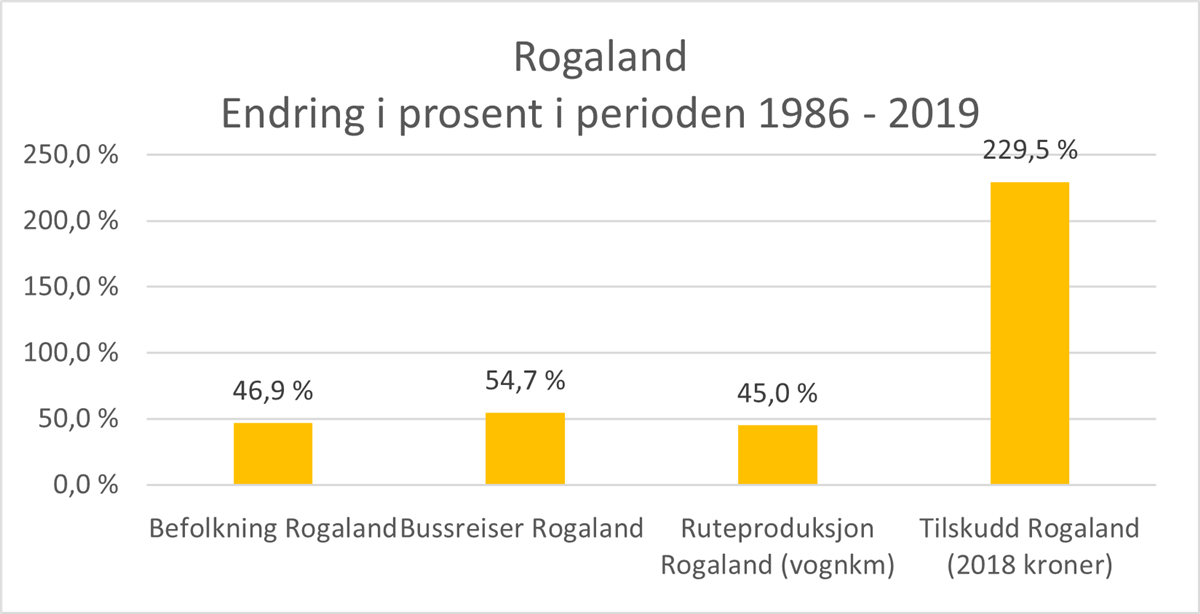 Rogaland
Endring i prosent i perioden 1986 - 2019

250,0 %
200,0 %
150,0 %
100,0 %
50,0 %
0,0 %

46,9 %
54,7 %
45,0 %
229,5 %

Befolkning Rogaland
Bussreiser Rogaland
Ruteproduksjon Rogaland (vognkm)
Tilskudd Rogaland (2018 kroner)